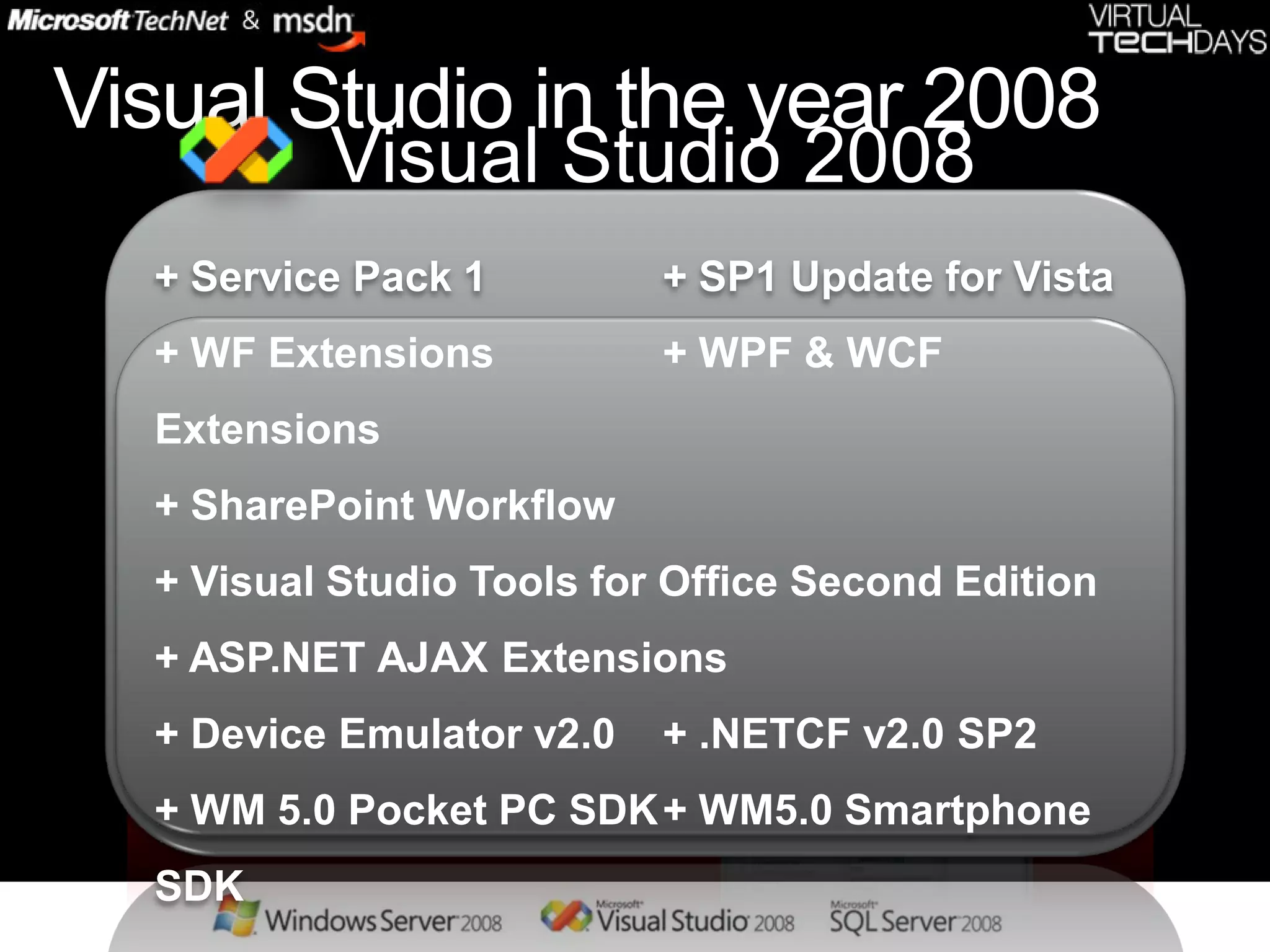 Microsoft TechNet & msdn

VIRTUAL TECHDAYS

Visual Studio in the year 2008

Visual Studio 2008

+ Service Pack 1

+ SP1 Update for Vista

+ WF Extensions

+ WPF & WCF Extensions

+ SharePoint Workflow

+ Visual Studio Tools for Office Second Edition

+ ASP.NET AJAX Extensions

+ Device Emulator v2.0

+ .NETCF v2.0 SP2

+ WM 5.0 Pocket PC SDK

+ WM5.0 Smartphone SDK

Windows Server 2008

Microsoft Visual Studio 2008

Microsoft SQL Server 2008